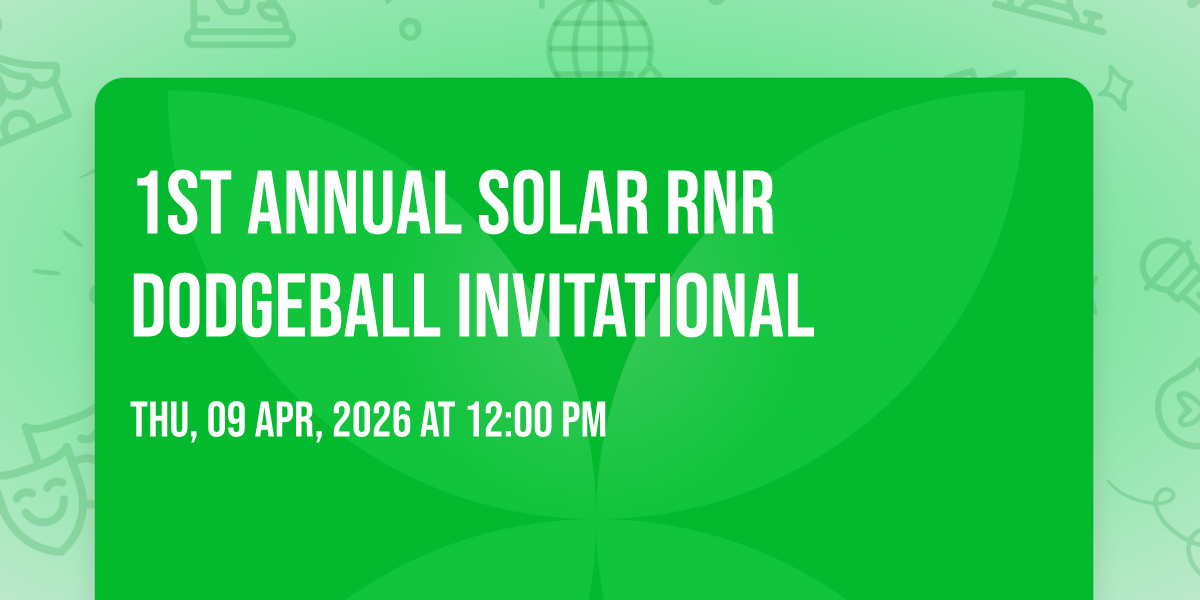 1ST ANNUAL SOLAR RNR DODGEBALL INVITATIONAL

THU, 09 APR, 2026 AT 12:00 PM